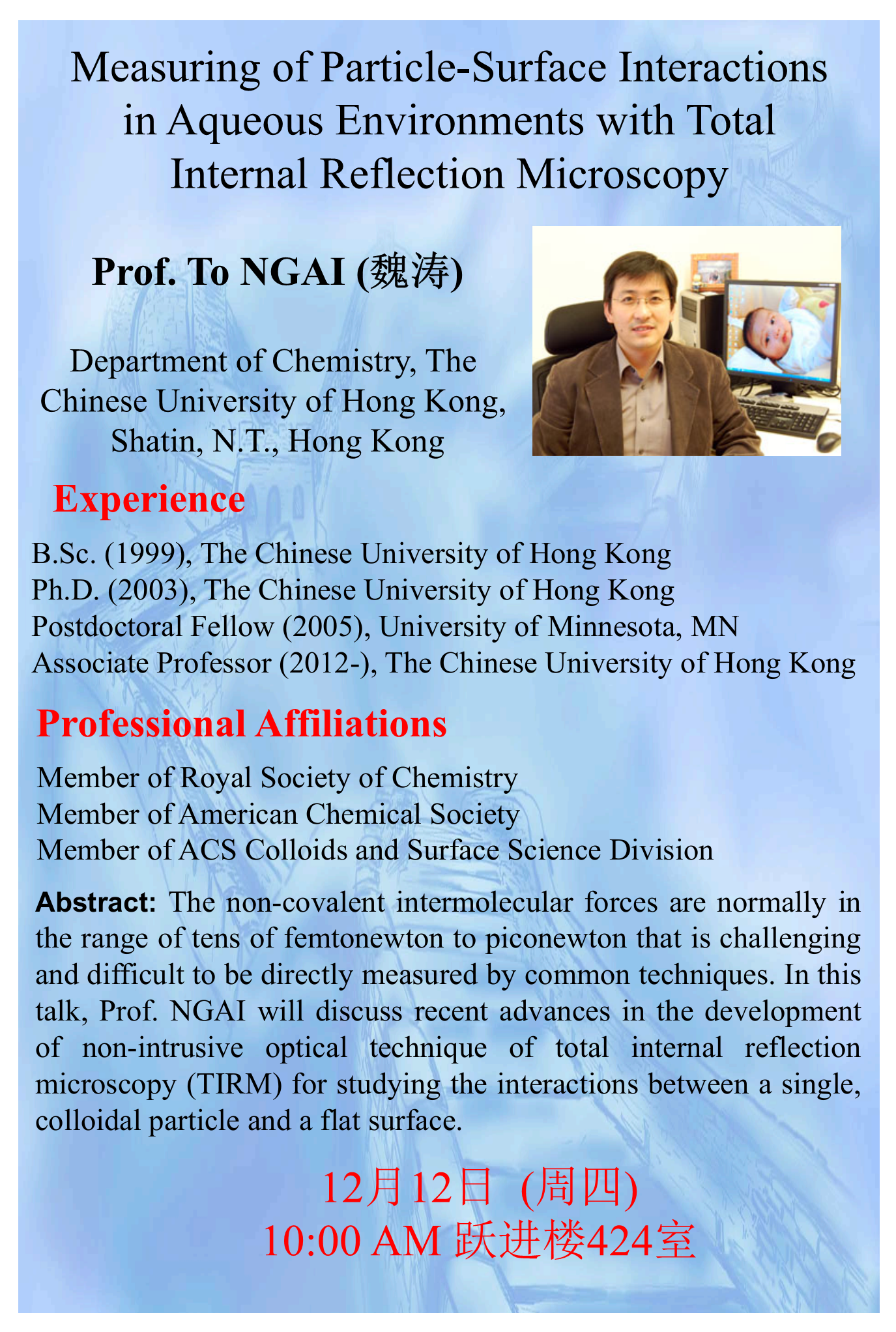 Measuring of Particle-Surface Interactions in Aqueous Environments with Total Internal Reflection Microscopy

Prof. To NGAI (魏涛)

Department of Chemistry, The Chinese University of Hong Kong, Shatin, N.T., Hong Kong

Experience

B.Sc. (1999), The Chinese University of Hong Kong
Ph.D. (2003), The Chinese University of Hong Kong
Postdoctoral Fellow (2005), University of Minnesota, MN
Associate Professor (2012-), The Chinese University of Hong Kong

Professional Affiliations

Member of Royal Society of Chemistry
Member of American Chemical Society
Member of ACS Colloids and Surface Science Division

Abstract: The non-covalent intermolecular forces are normally in the range of tens of femtonewton to piconewton that is challenging and difficult to be directly measured by common techniques. In this talk, Prof. NGAI will discuss recent advances in the development of non-intrusive optical technique of total internal reflection microscopy (TIRM) for studying the interactions between a single, colloidal particle and a flat surface.

12月12日 (周四)
10:00 AM 跃进楼424室